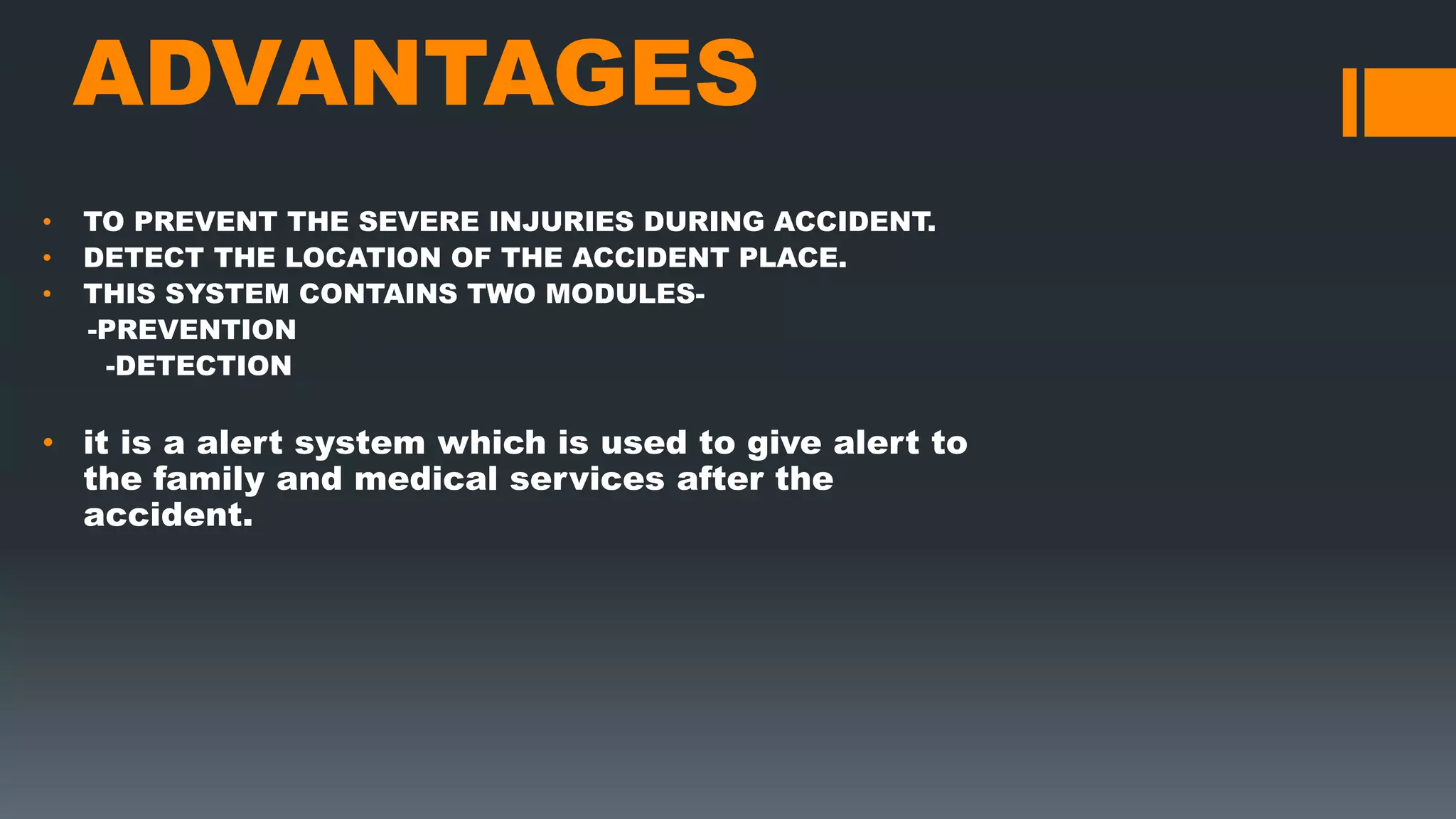 ADVANTAGES

• TO PREVENT THE SEVERE INJURIES DURING ACCIDENT.
• DETECT THE LOCATION OF THE ACCIDENT PLACE.
• THIS SYSTEM CONTAINS TWO MODULES-
-PREVENTION
-DETECTION

• it is a alert system which is used to give alert to the family and medical services after the accident.